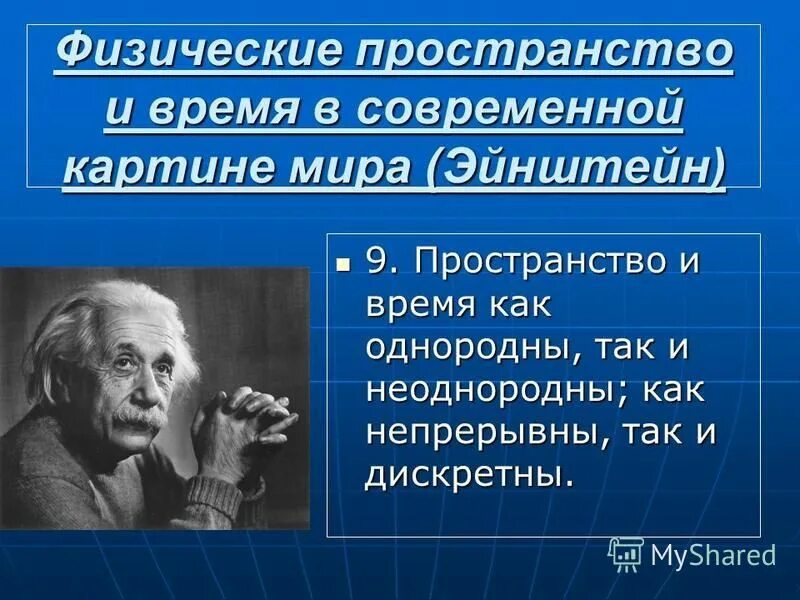 Физические пространство и время в современной картине мира (Эйнштейн)

9. Пространство и время как однородны, так и неоднородны; как непрерывны, так и дискретны.

MyShared